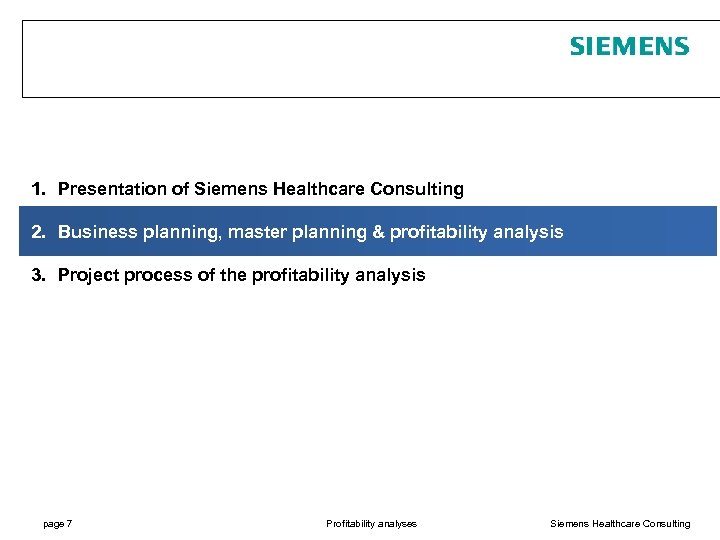 SIEMENS

1. Presentation of Siemens Healthcare Consulting

2. Business planning, master planning & profitability analysis

3. Project process of the profitability analysis

page 7

Profitability analyses

Siemens Healthcare Consulting